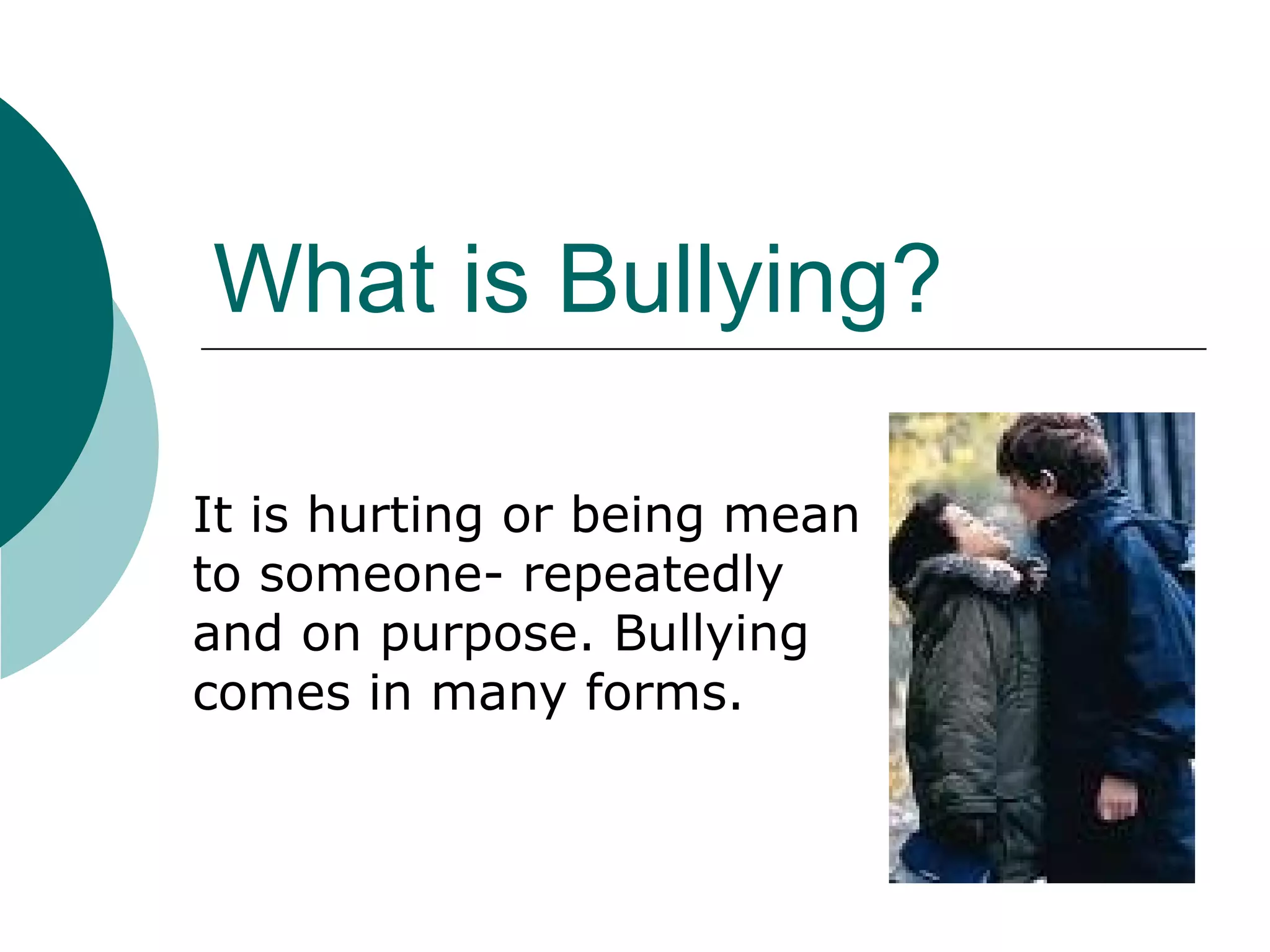 What is Bullying?

It is hurting or being mean to someone- repeatedly and on purpose. Bullying comes in many forms.